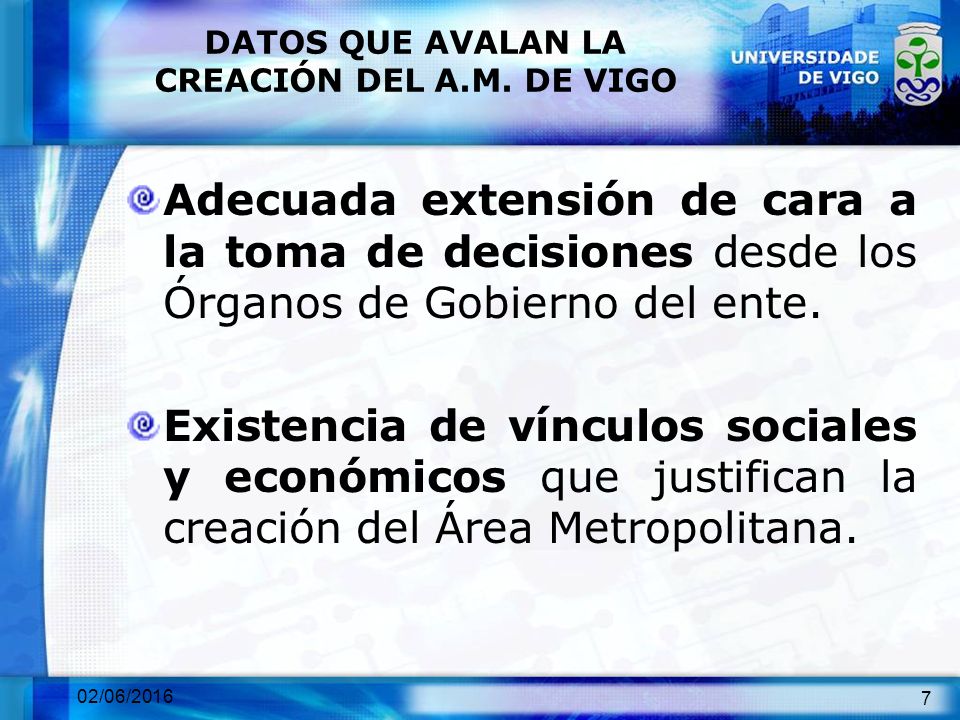 DATOS QUE AVALAN LA CREACIÓN DEL A.M. DE VIGO

UNIVERSIDADE DE VIGO

Adecuada extensión de cara a la toma de decisiones desde los Órganos de Gobierno del ente.

Existencia de vínculos sociales y económicos que justifican la creación del Área Metropolitana.

02/06/2016

7